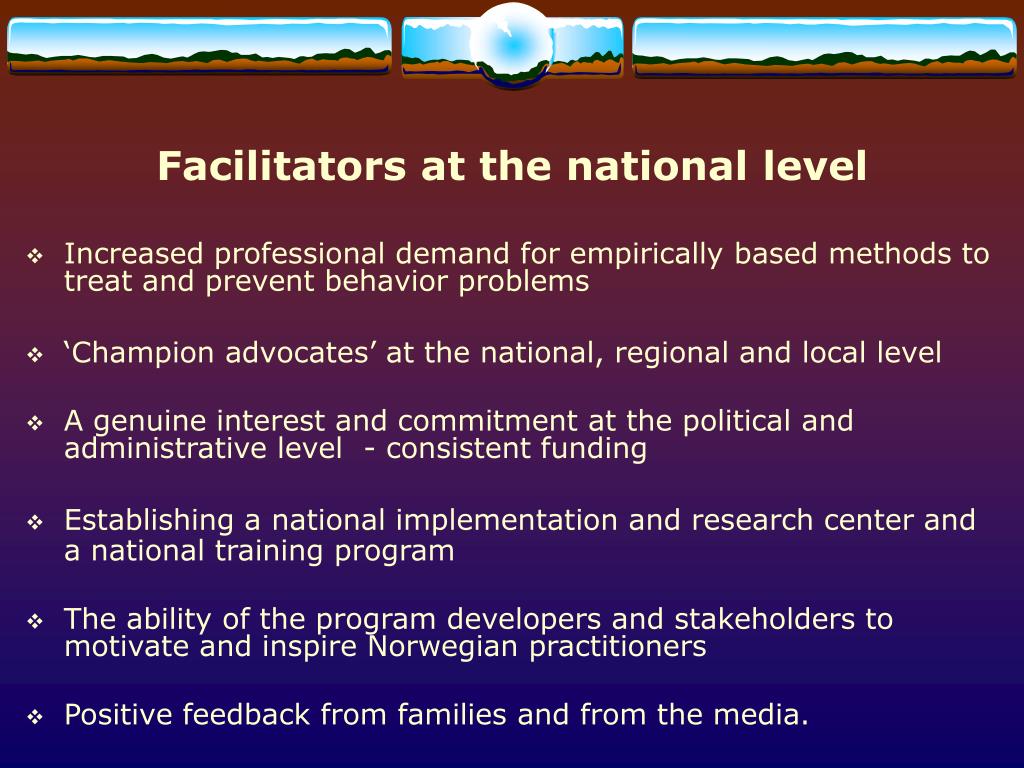 Facilitators at the national level

❖ Increased professional demand for empirically based methods to treat and prevent behavior problems

❖ ‘Champion advocates’ at the national, regional and local level

❖ A genuine interest and commitment at the political and administrative level - consistent funding

❖ Establishing a national implementation and research center and a national training program

❖ The ability of the program developers and stakeholders to motivate and inspire Norwegian practitioners

❖ Positive feedback from families and from the media.